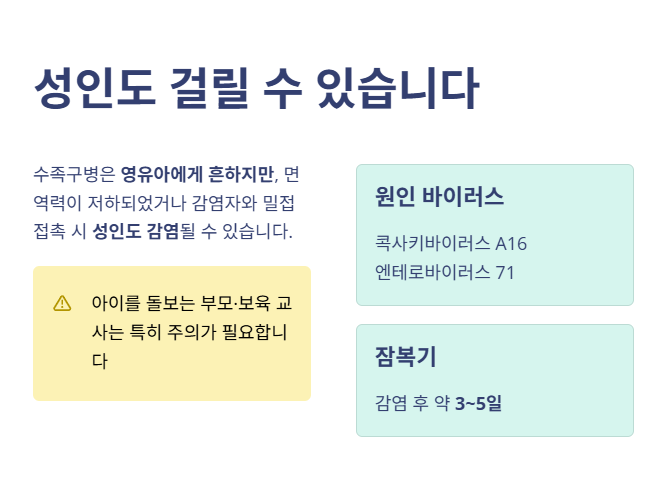 성인도 걸릴 수 있습니다

수족구병은 영유아에게 흔하지만, 면역력이 저하되었거나 감염자와 밀접 접촉 시 성인도 감염될 수 있습니다.

아이를 돌보는 부모·보육 교사는 특히 주의가 필요합니다

원인 바이러스

콕사키바이러스 A16
엔테로바이러스 71

잠복기

감염 후 약 3~5일